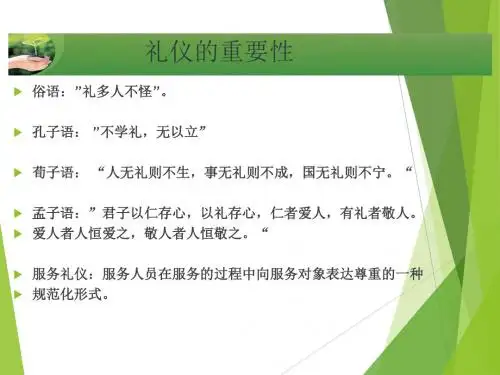 礼仪的重要性

俗语：”礼多人不怪”。

孔子语：”不学礼，无以立”

荀子语：“人无礼则不生，事无礼则不成，国无礼则不宁。“

孟子语：”君子以仁存心，以礼存心，仁者爱人，有礼者敬人。
爱人者人恒爱之，敬人者人恒敬之。“

服务礼仪：服务人员在服务的过程中向服务对象表达尊重的一种
规范化形式。